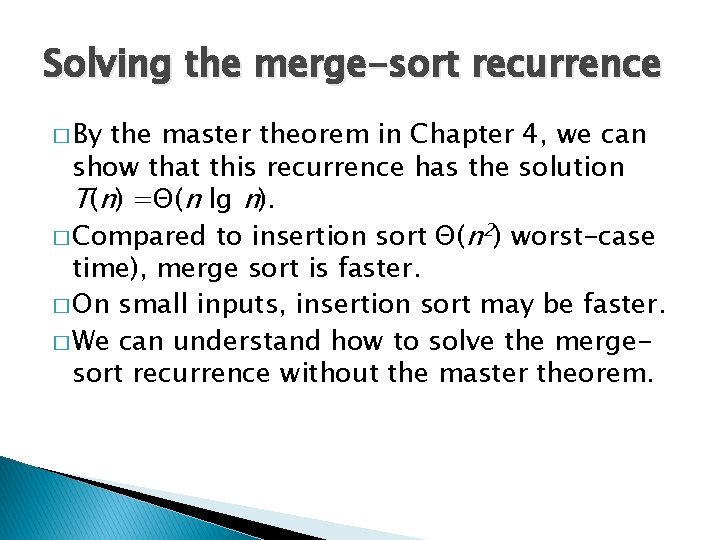 Solving the merge-sort recurrence

□ By the master theorem in Chapter 4, we can show that this recurrence has the solution $T(n) = \Theta(n \lg n)$.

□ Compared to insertion sort $\Theta(n^2)$ worst-case time), merge sort is faster.

□ On small inputs, insertion sort may be faster.

□ We can understand how to solve the merge-sort recurrence without the master theorem.